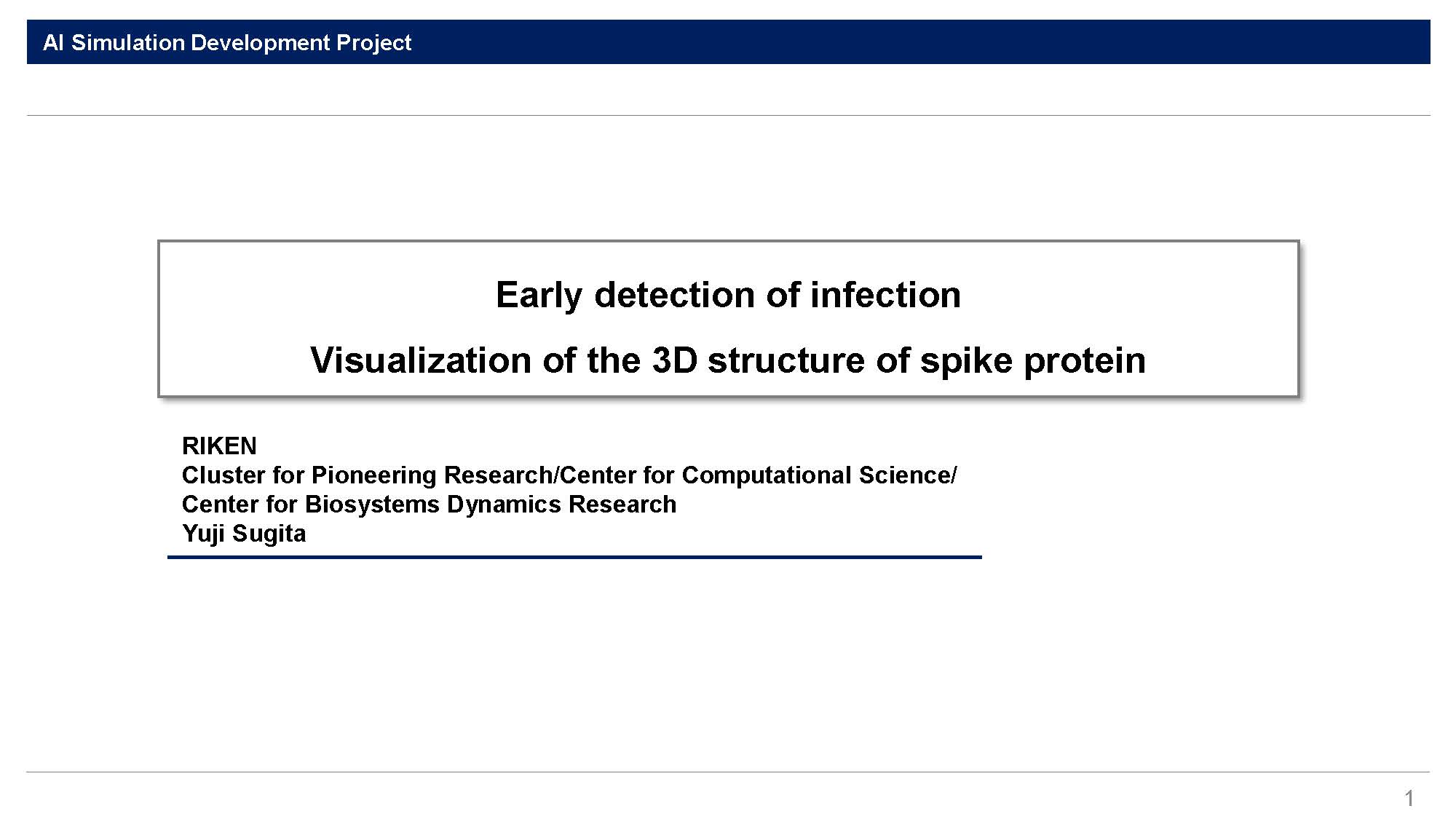 AI Simulation Development Project

Early detection of infection

Visualization of the 3D structure of spike protein

RIKEN
Cluster for Pioneering Research/Center for Computational Science/
Center for Biosystems Dynamics Research
Yuji Sugita

1